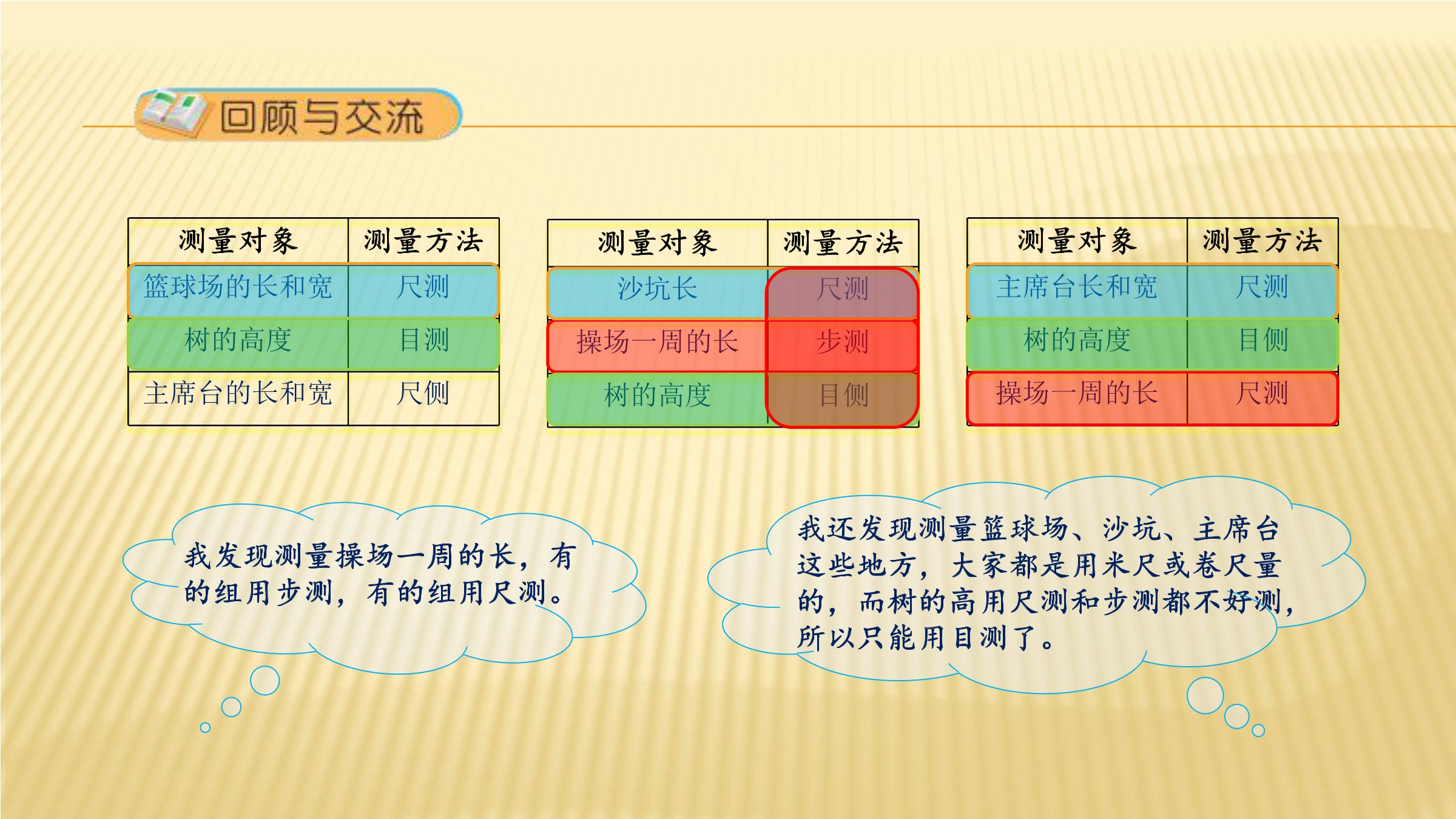 回顾与交流

| 测量对象 | 测量方法 |
|---|---|
| 篮球场的长和宽 | 尺测 |
| 树的高度 | 目测 |
| 主席台的长和宽 | 尺侧 |

| 测量对象 | 测量方法 |
|---|---|
| 沙坑长 | 尺测 |
| 操场一周的长 | 步测 |
| 树的高度 | 目侧 |

| 测量对象 | 测量方法 |
|---|---|
| 主席台长和宽 | 尺测 |
| 树的高度 | 目侧 |
| 操场一周的长 | 尺测 |

我发现测量操场一周的长，有的组用步测，有的组用尺测。

我还发现测量篮球场、沙坑、主席台这些地方，大家都是用米尺或卷尺量的，而树的高用尺测和步测都不好测，所以只能用目测了。